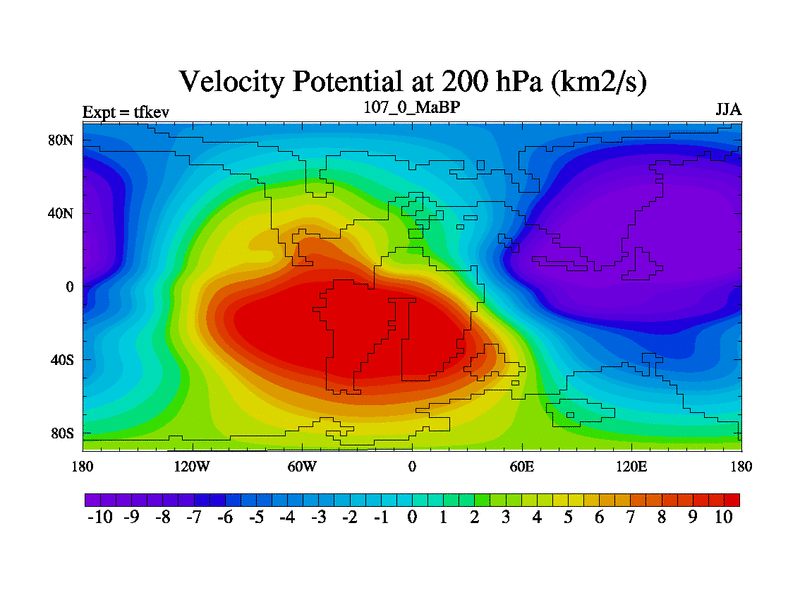 Velocity Potential at 200 hPa (km2/s)

Expt = tfkev

107_0_MaBP

JJA

80N
40N
0
40S
80S

180
120W
60W
0
60E
120E
180

-10 -9 -8 -7 -6 -5 -4 -3 -2 -1 0 1 2 3 4 5 6 7 8 9 10